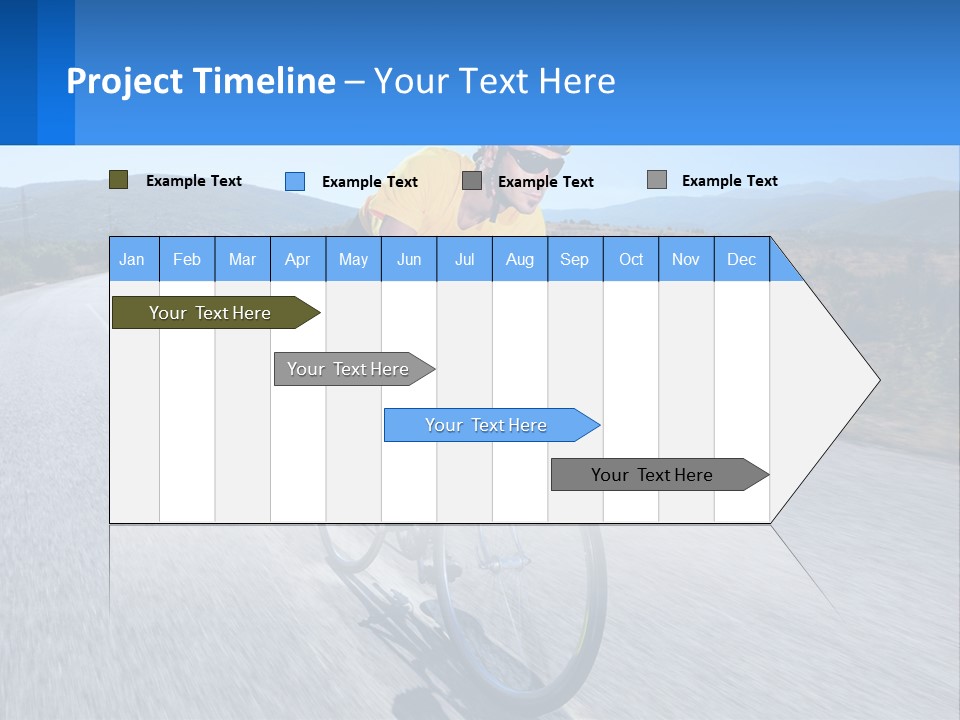 Project Timeline – Your Text Here

Example Text Example Text Example Text Example Text

| Jan | Feb | Mar | Apr | May | Jun | Jul | Aug | Sep | Oct | Nov | Dec |
|---|---|---|---|---|---|---|---|---|---|---|---|

Your Text Here

Your Text Here

Your Text Here

Your Text Here